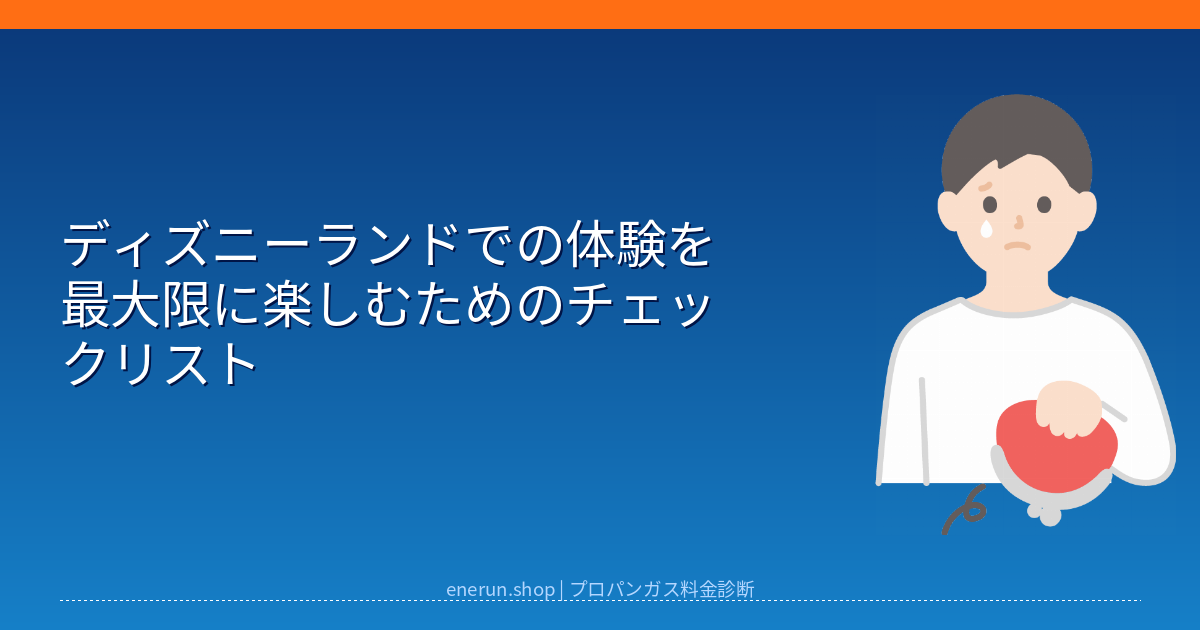 ディズニーランドでの体験を最大限に楽しむためのチェックリスト

enerun.shop | プロパンガス料金診断